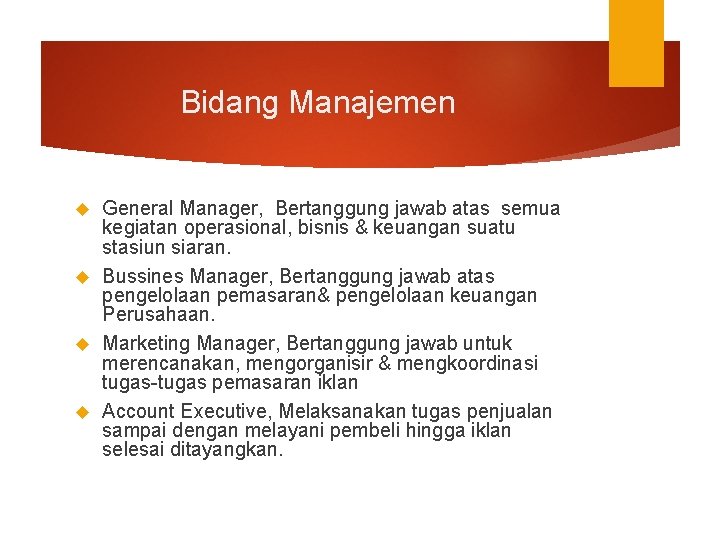 Bidang Manajemen

General Manager, Bertanggung jawab atas semua kegiatan operasional, bisnis & keuangan suatu stasiun siaran.

Bussines Manager, Bertanggung jawab atas pengelolaan pemasaran& pengelolaan keuangan Perusahaan.

Marketing Manager, Bertanggung jawab untuk merencanakan, mengorganisir & mengkoordinasi tugas-tugas pemasaran iklan

Account Executive, Melaksanakan tugas penjualan sampai dengan melayani pembeli hingga iklan selesai ditayangkan.